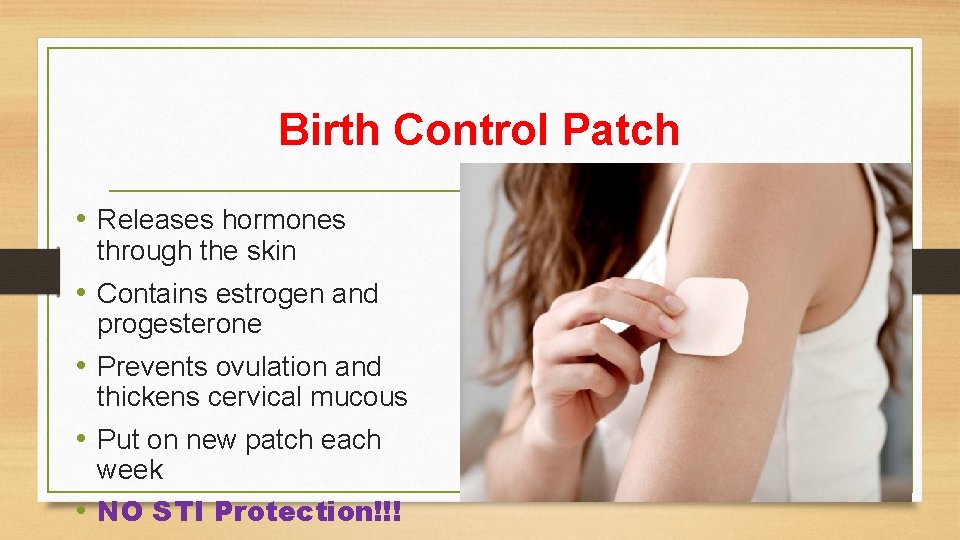 Birth Control Patch

• Releases hormones through the skin
• Contains estrogen and progesterone
• Prevents ovulation and thickens cervical mucous
• Put on new patch each week
• NO STI Protection!!!